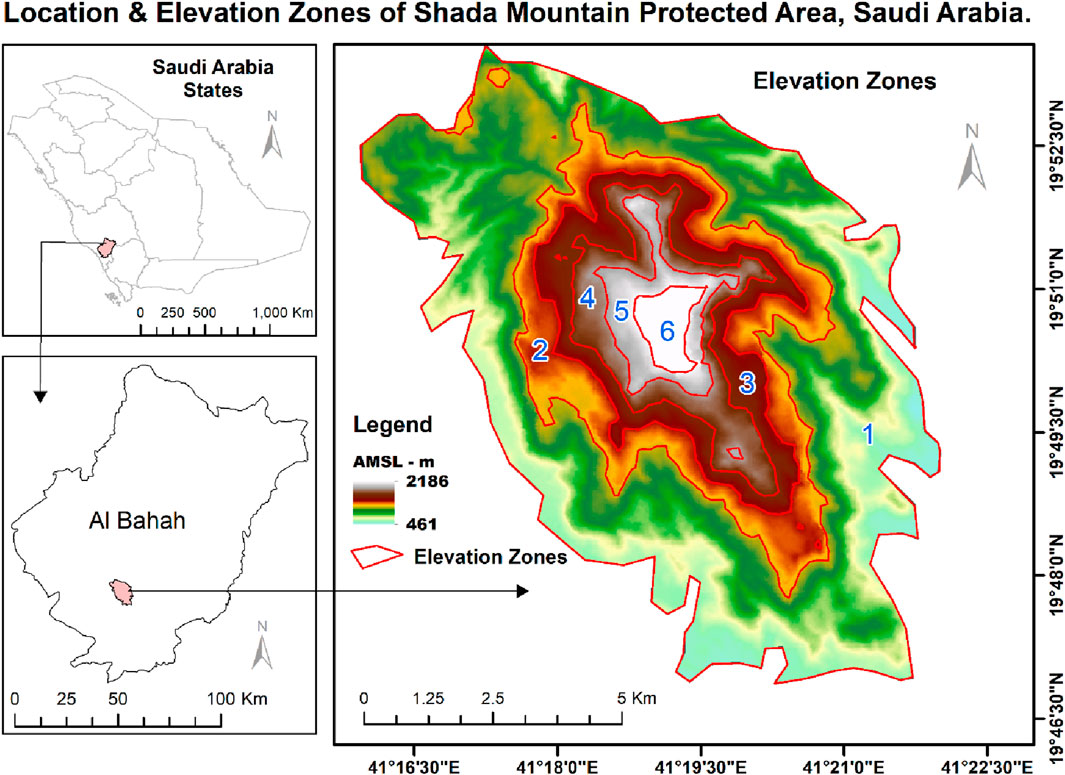 Location & Elevation Zones of Shada Mountain Protected Area, Saudi Arabia.

Saudi Arabia States

N

0 250 500 1,000 Km

Al Bahah

N

0 25 50 100 Km

Elevation Zones

N

4 5 6
2
3
1

Legend

AMSL - m

2186

461

Elevation Zones

0 1.25 2.5 5 Km

19°52'30"N
19°51'0"N
19°49'30"N
19°48'0"N
19°46'30"N

41°16'30"E 41°18'0"E 41°19'30"E 41°21'0"E 41°22'30"E